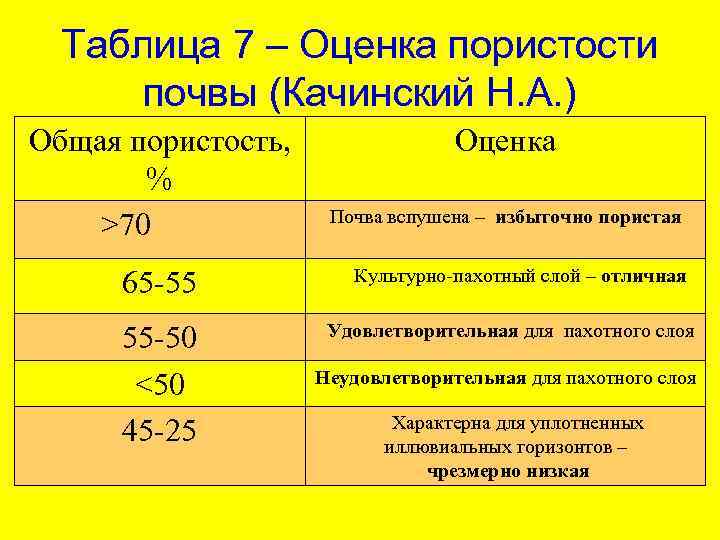 Таблица 7 – Оценка пористости почвы (Качинский Н.А.)

| Общая пористость, % | Оценка |
|---|---|
| >70 | Почва вспушена – избыточно пористая |
| 65-55 | Культурно-пахотный слой – отличная |
| 55-50 | Удовлетворительная для пахотного слоя |
| <50 | Неудовлетворительная для пахотного слоя |
| 45-25 | Характерна для уплотненных иллювиальных горизонтов – чрезмерно низкая |